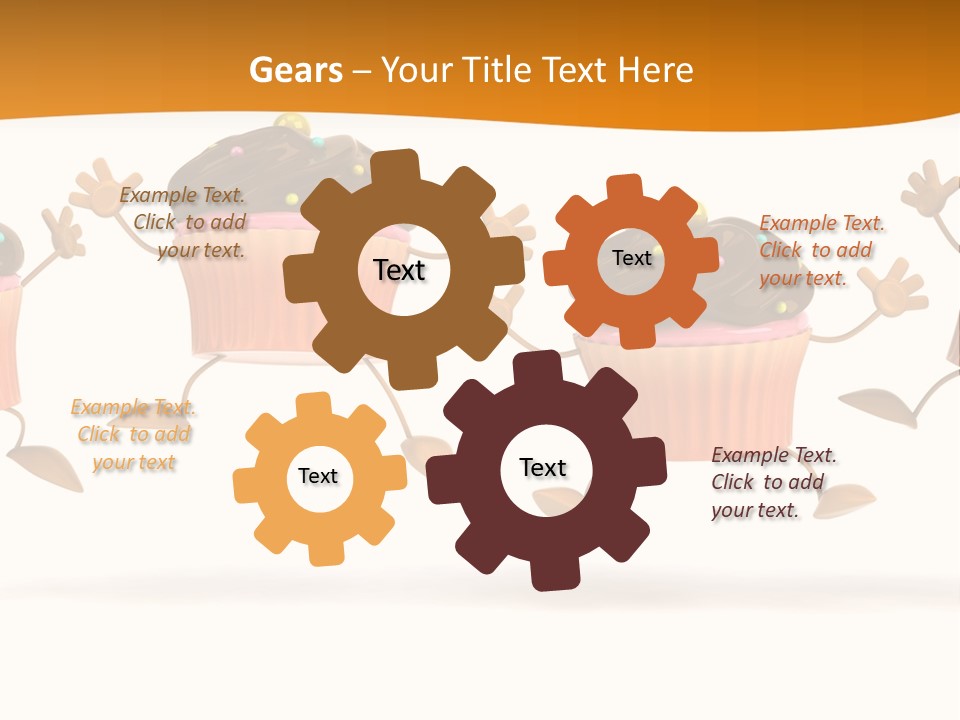 Gears – Your Title Text Here

Example Text. Click to add your text.

Text

Text

Example Text. Click to add your text.

Example Text. Click to add your text

Text

Text

Example Text. Click to add your text.